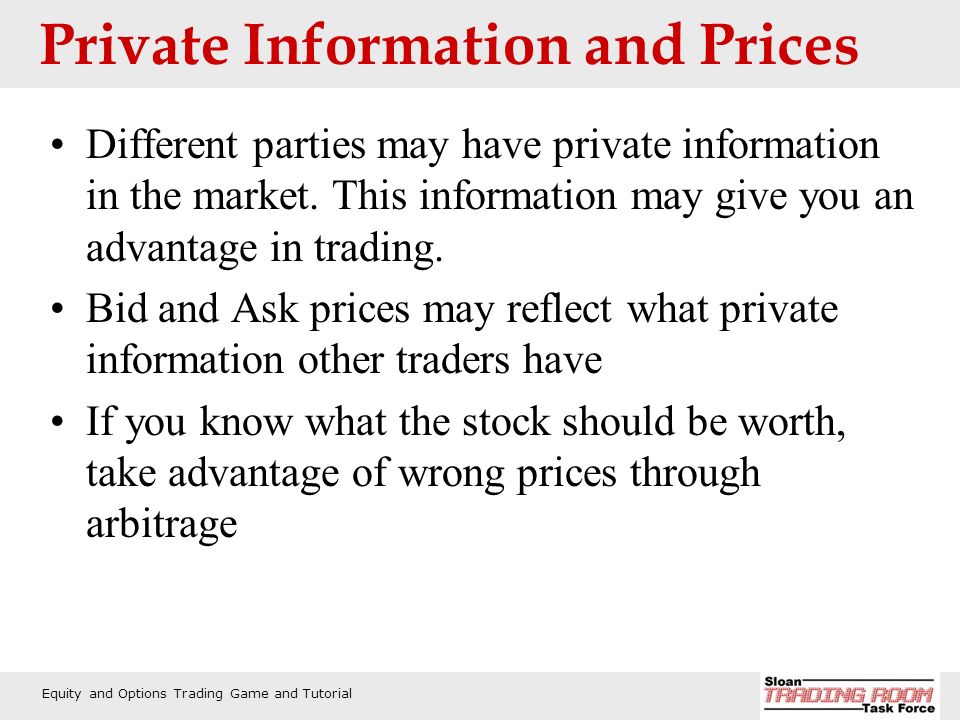 Private Information and Prices

• Different parties may have private information in the market. This information may give you an advantage in trading.

• Bid and Ask prices may reflect what private information other traders have

• If you know what the stock should be worth, take advantage of wrong prices through arbitrage

Equity and Options Trading Game and Tutorial

Sloan TRADING ROOM Task Force